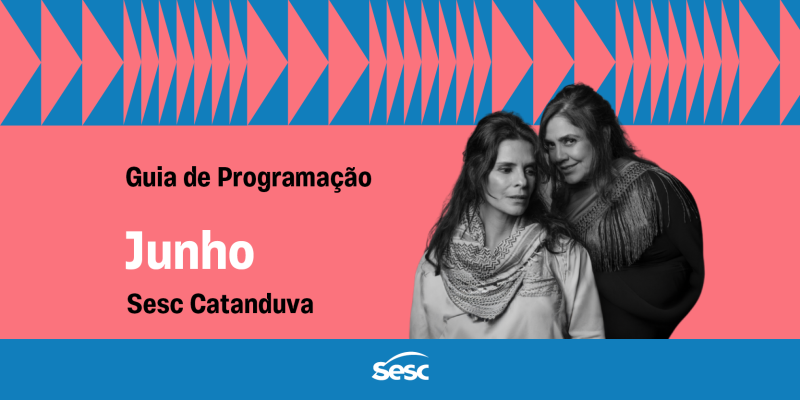 Guia de Programação

Junho

Sesc Catanduva

sesc